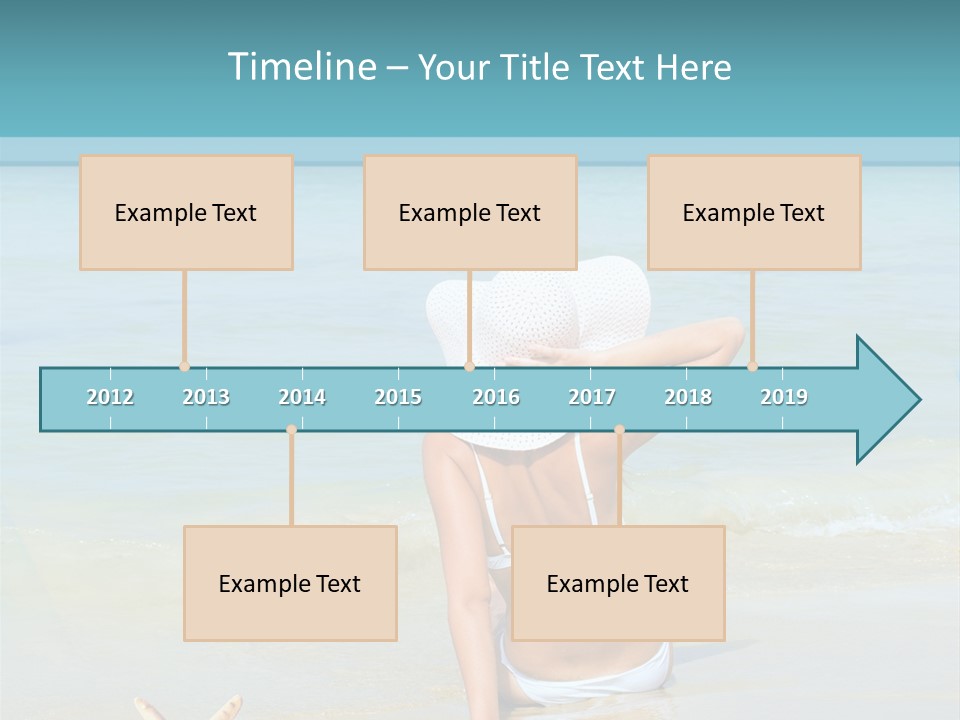 Timeline – Your Title Text Here

Example Text

Example Text

Example Text

2012 2013 2014 2015 2016 2017 2018 2019

Example Text

Example Text